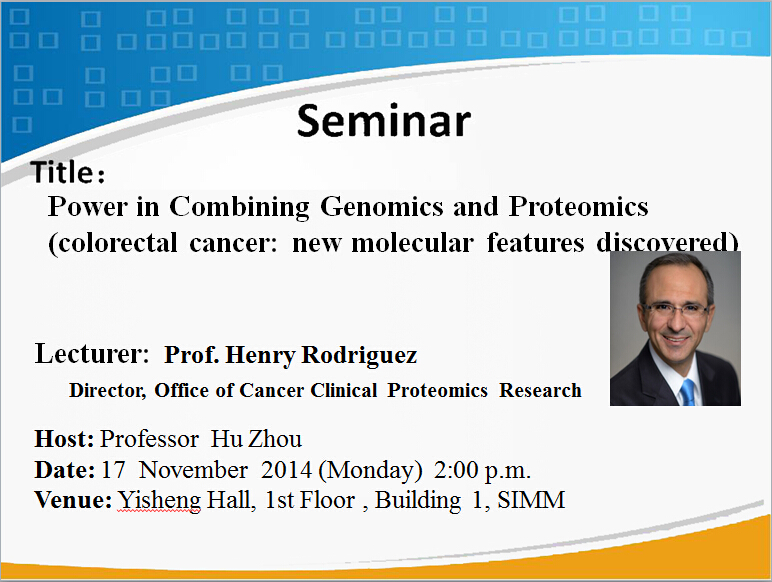 Seminar

Title：

Power in Combining Genomics and Proteomics (colorectal cancer: new molecular features discovered)

Lecturer: Prof. Henry Rodriguez

Director, Office of Cancer Clinical Proteomics Research

Host: Professor Hu Zhou
Date: 17 November 2014 (Monday) 2:00 p.m.
Venue: Yisheng Hall, 1st Floor , Building 1, SIMM